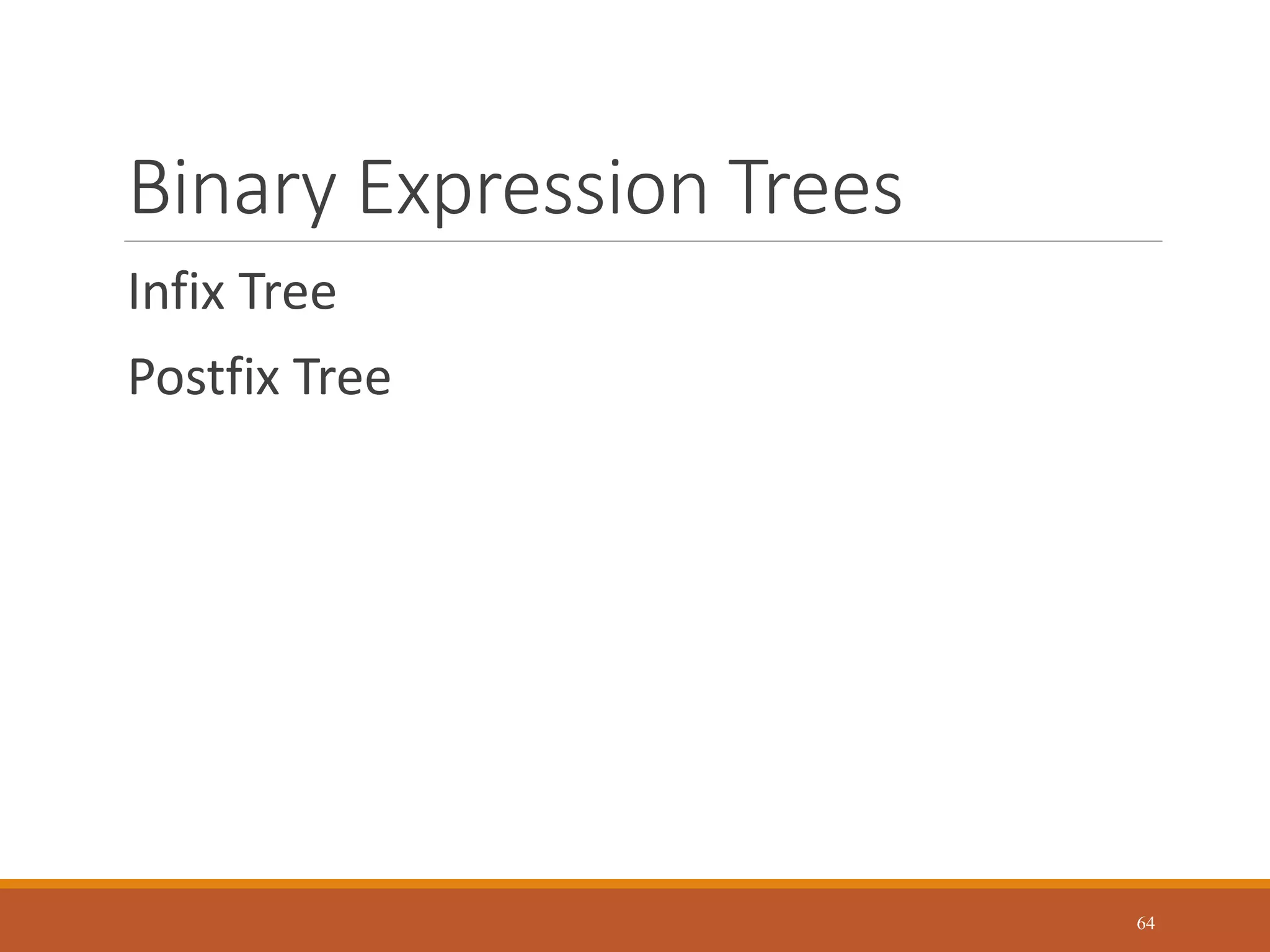 Binary Expression Trees

Infix Tree

Postfix Tree

64